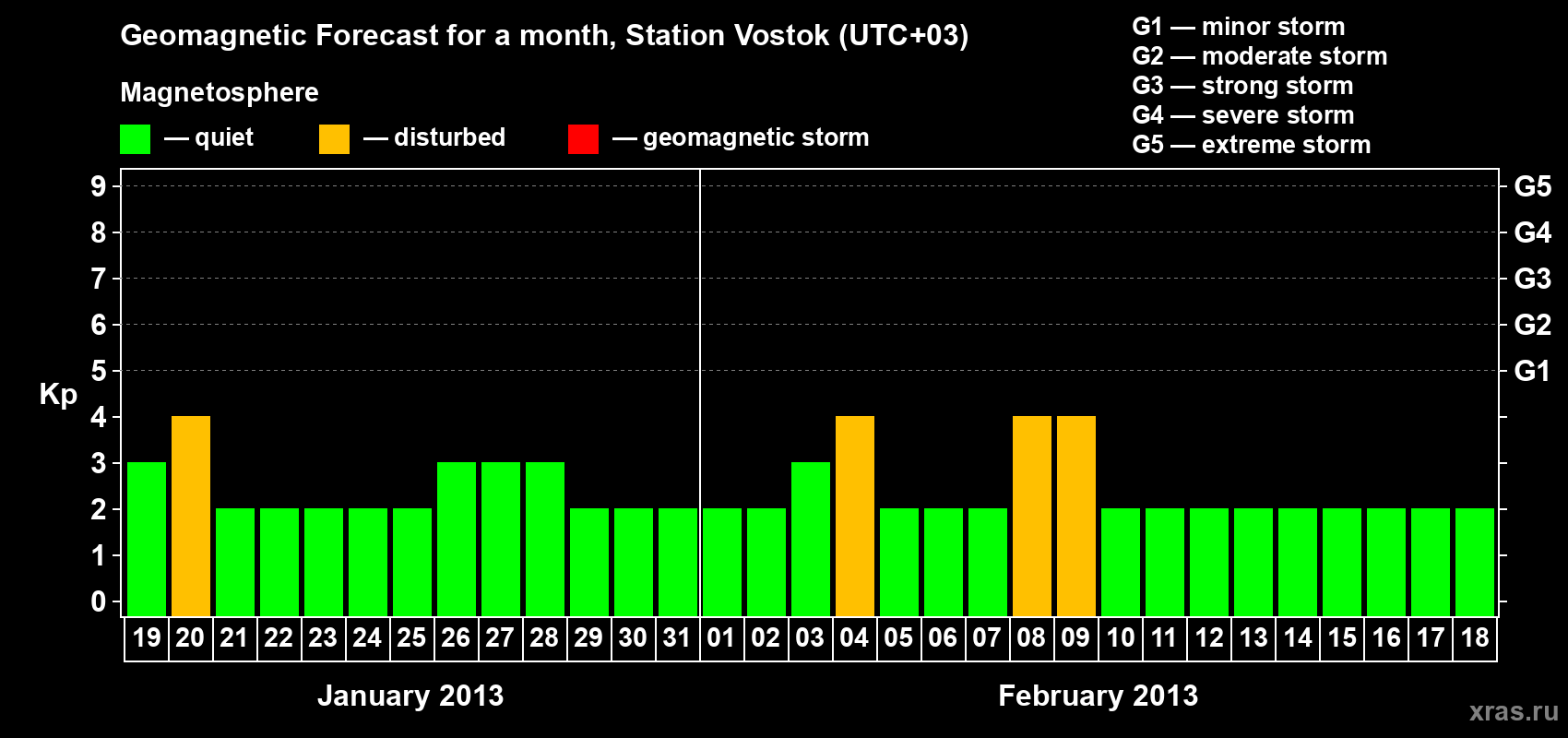 Geomagnetic Forecast for a month, Station Vostok (UTC+03)

Magnetosphere

— quiet — disturbed — geomagnetic storm

G1 — minor storm
G2 — moderate storm
G3 — strong storm
G4 — severe storm
G5 — extreme storm

Kp

9
8
7
6
5
4
3
2
1
0

G5
G4
G3
G2
G1

19 20 21 22 23 24 25 26 27 28 29 30 31 01 02 03 04 05 06 07 08 09 10 11 12 13 14 15 16 17 18

January 2013

February 2013

xras.ru